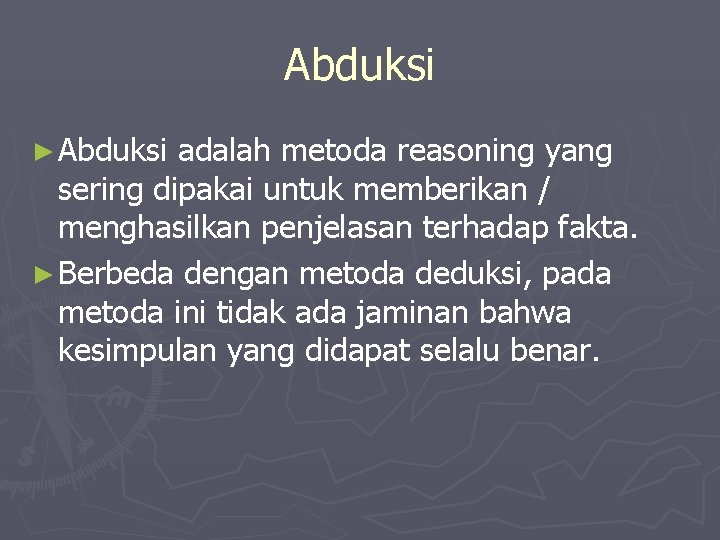 Abduksi

► Abduksi adalah metoda reasoning yang sering dipakai untuk memberikan / menghasilkan penjelasan terhadap fakta.

► Berbeda dengan metoda deduksi, pada metoda ini tidak ada jaminan bahwa kesimpulan yang didapat selalu benar.